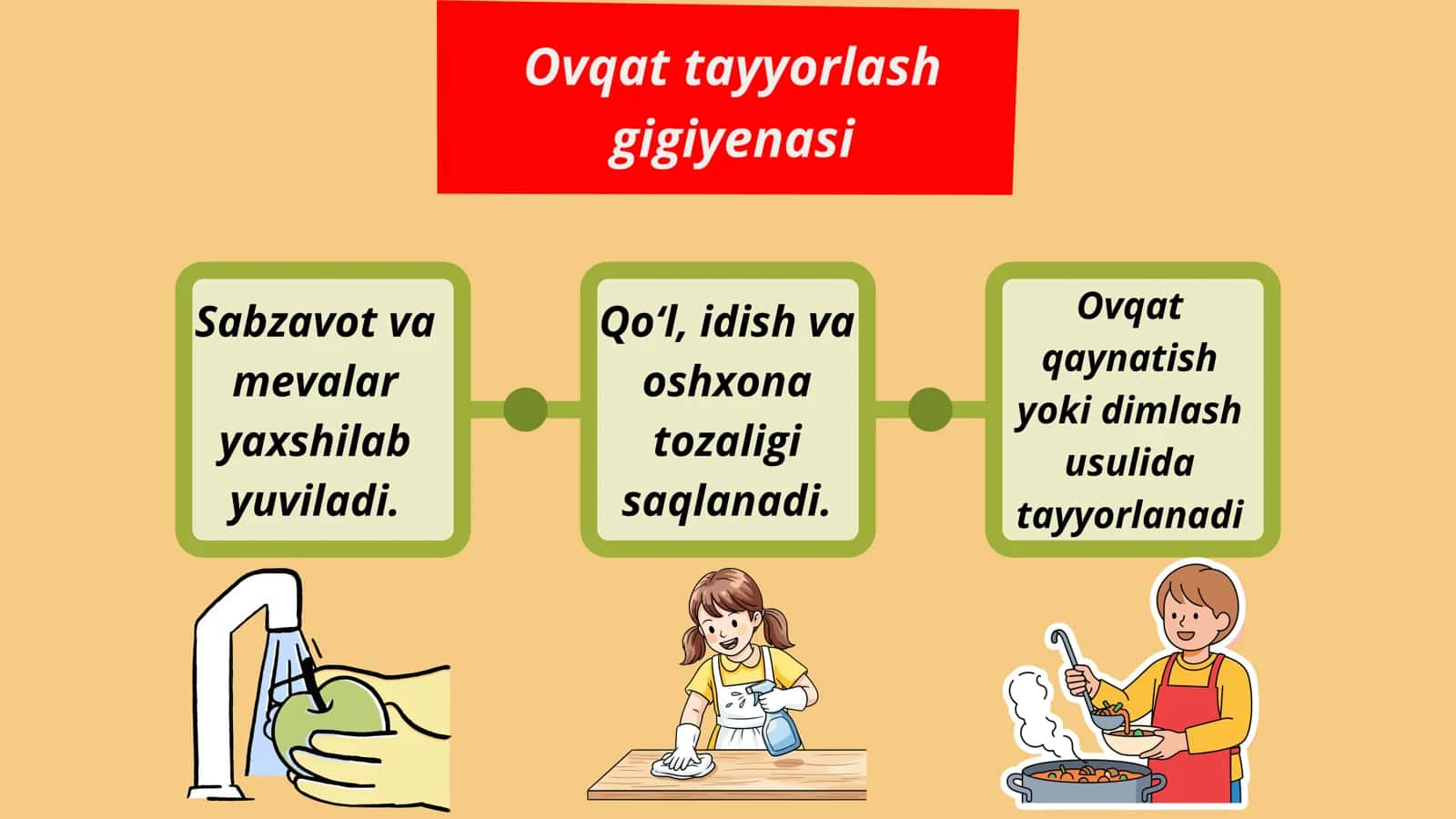 Ovqat tayyorlash gigiyenasi

Sabzavot va mevalar yaxshilab yuviladi.

Qo'l, idish va oshxona tozaligi saqlanadi.

Ovqat qaynatish yoki dimlash usulida tayyorlanadi